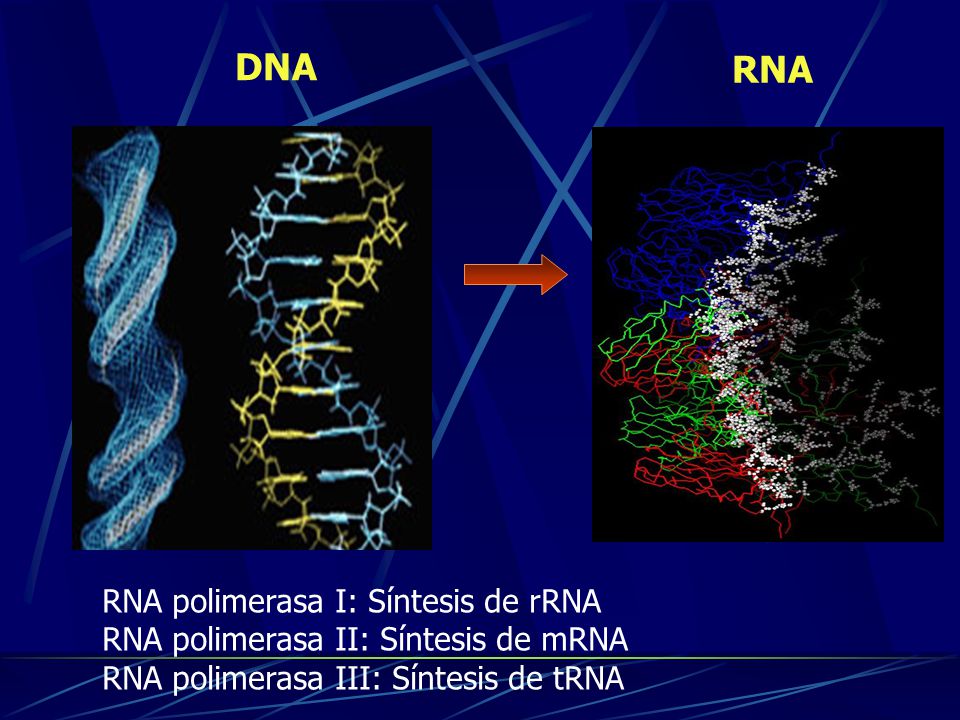 DNA

RNA

RNA polimerasa I: Síntesis de rRNA
RNA polimerasa II: Síntesis de mRNA
RNA polimerasa III: Síntesis de tRNA